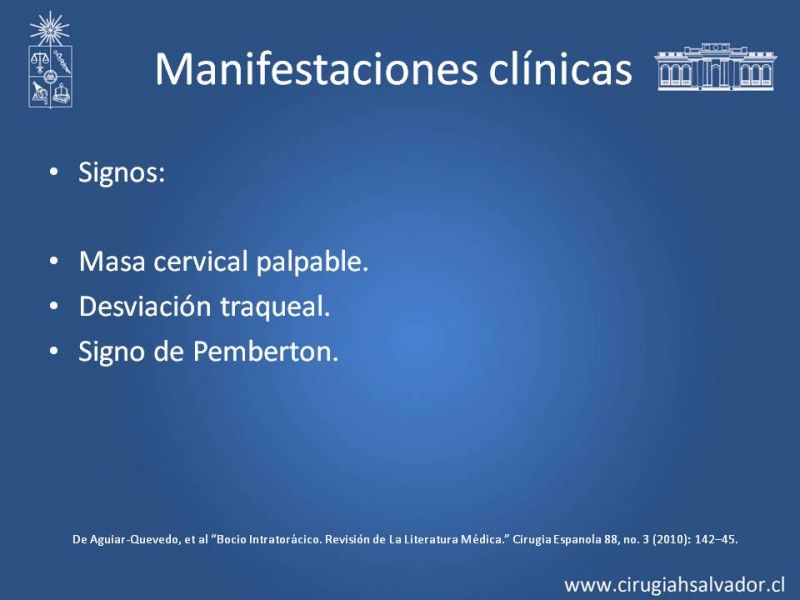 Manifestaciones clínicas

• Signos:

• Masa cervical palpable.
• Desviación traqueal.
• Signo de Pemberton.

De Aguiar-Quevedo, et al "Bocio Intratorácico. Revisión de La Literatura Médica." Cirugia Espanola 88, no. 3 (2010): 142–45.

www.cirugiahsalvador.cl